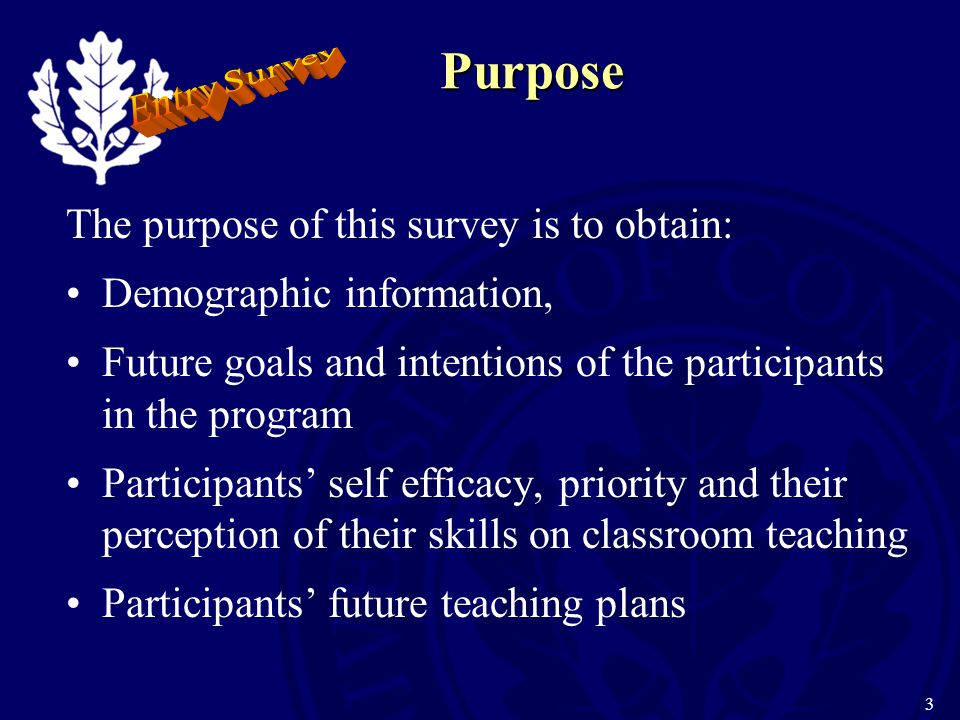 Entry Survey

Purpose

The purpose of this survey is to obtain:

• Demographic information,

• Future goals and intentions of the participants in the program

• Participants’ self efficacy, priority and their perception of their skills on classroom teaching

• Participants’ future teaching plans

3